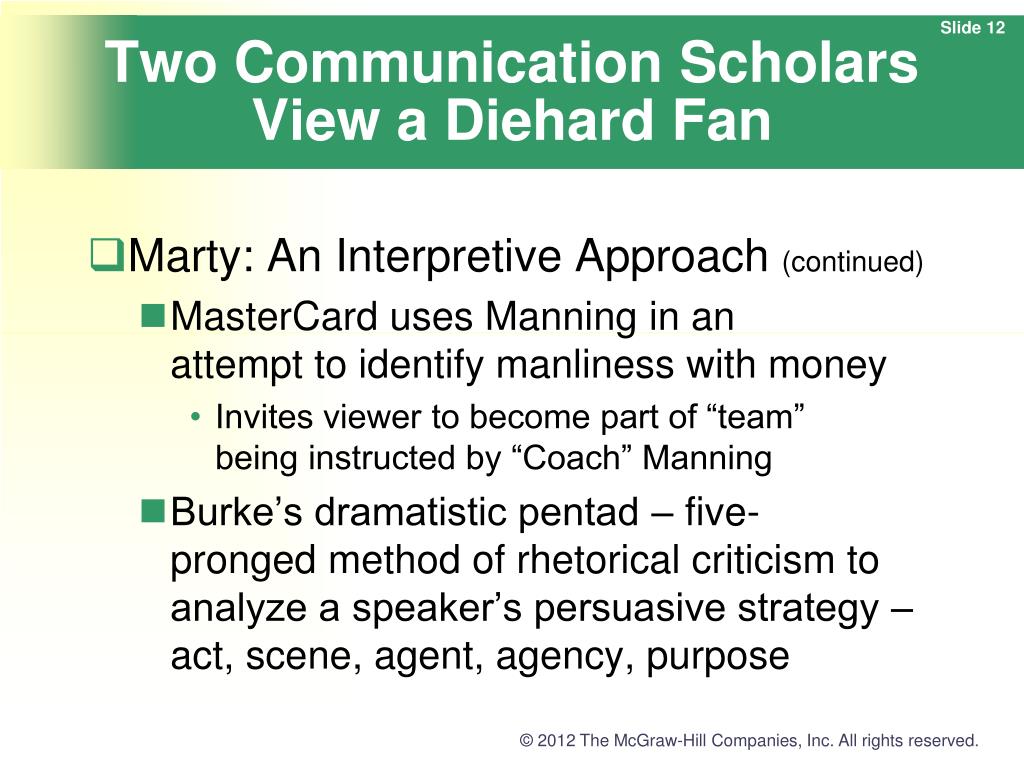 Slide 12

Two Communication Scholars View a Diehard Fan

❑Marty: An Interpretive Approach (continued)

■MasterCard uses Manning in an attempt to identify manliness with money

• Invites viewer to become part of “team” being instructed by “Coach” Manning

■Burke’s dramatistic pentad – five-pronged method of rhetorical criticism to analyze a speaker’s persuasive strategy – act, scene, agent, agency, purpose

© 2012 The McGraw-Hill Companies, Inc. All rights reserved.